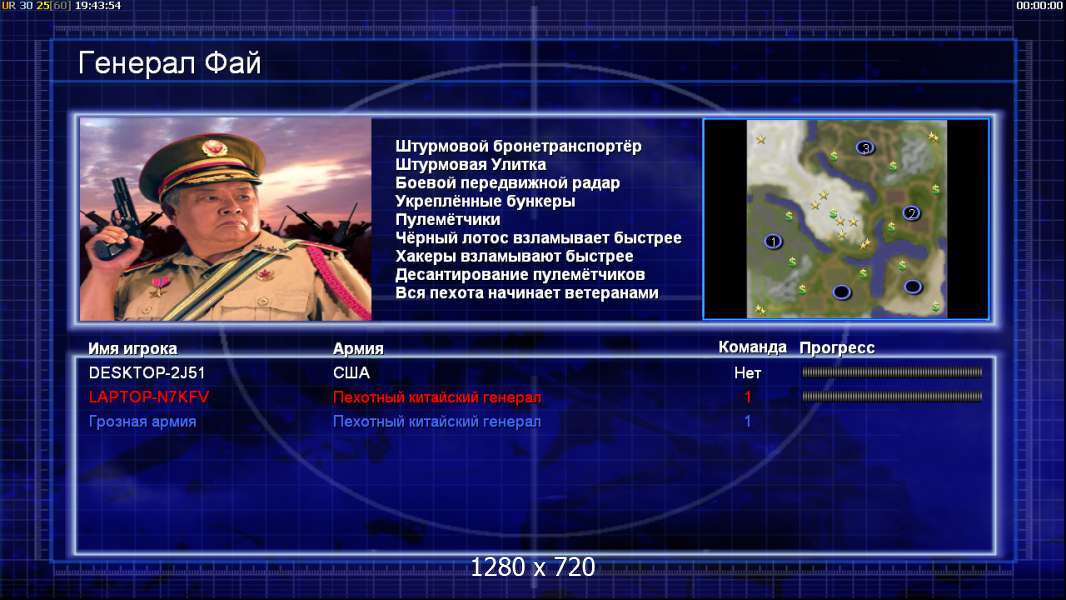 UR 30 25[60] 19:43:54

00:00:00

Генерал Фай

Штурмовой бронетранспортёр
Штурмовая Улитка
Боевой передвижной радар
Укреплённые бункеры
Пулемётчики
Чёрный лотос взламывает быстрее
Хакеры взламывают быстрее
Десантирование пулемётчиков
Вся пехота начинает ветеранами

3
2
1

| Имя игрока | Армия | Команда | Прогресс |
|---|---|---|---|
| DESKTOP-2J51 | США | Нет | |
| LAPTOP-N7KFV | Пехотный китайский генерал | 1 | |
| Грозная армия | Пехотный китайский генерал | 1 | |

1280 x 720